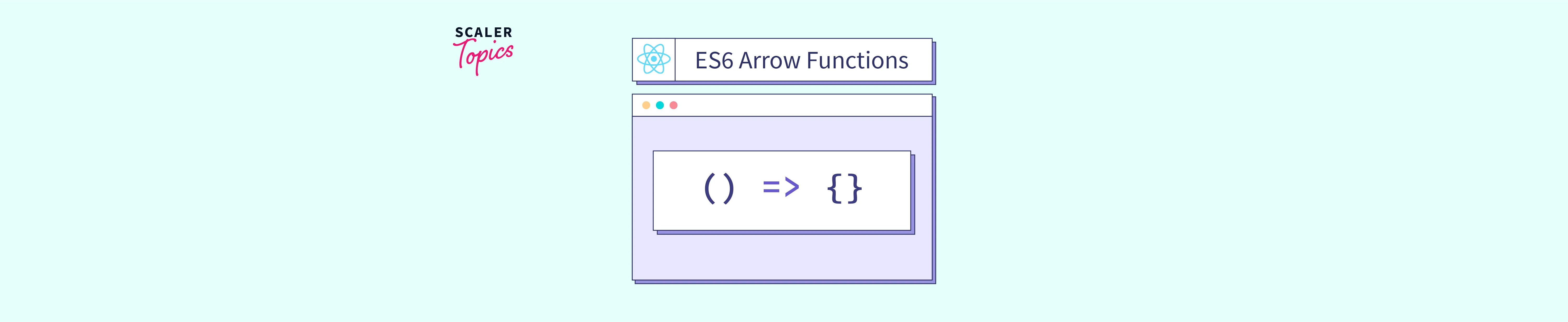 SCALER
Topics

ES6 Arrow Functions

() => {}